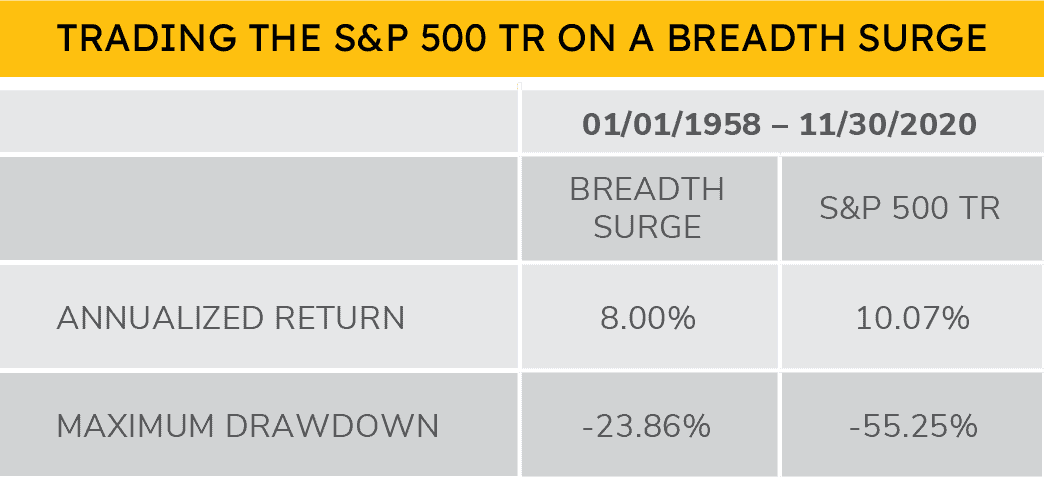 TRADING THE S&P 500 TR ON A BREADTH SURGE

| | 01/01/1958 – 11/30/2020 | |
|---|---|---|
| | BREADTH SURGE | S&P 500 TR |
| ANNUALIZED RETURN | 8.00% | 10.07% |
| MAXIMUM DRAWDOWN | -23.86% | -55.25% |